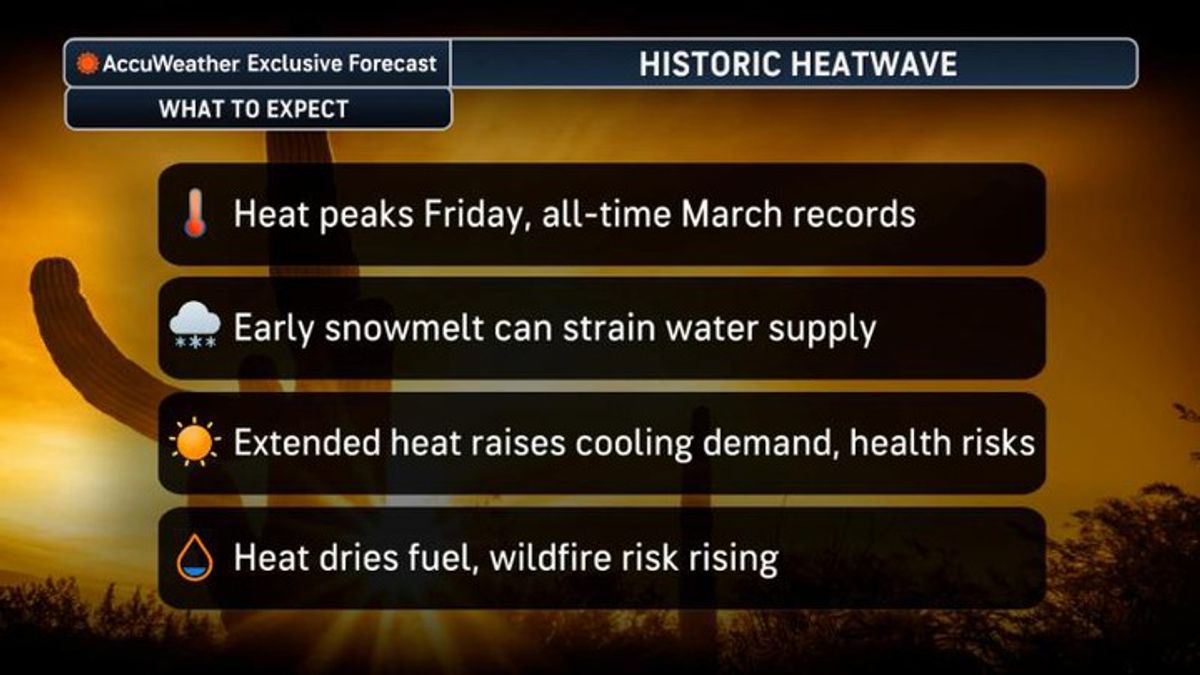 AccuWeather Exclusive Forecast
HISTORIC HEATWAVE
WHAT TO EXPECT

Heat peaks Friday, all-time March records

Early snowmelt can strain water supply

Extended heat raises cooling demand, health risks

Heat dries fuel, wildfire risk rising